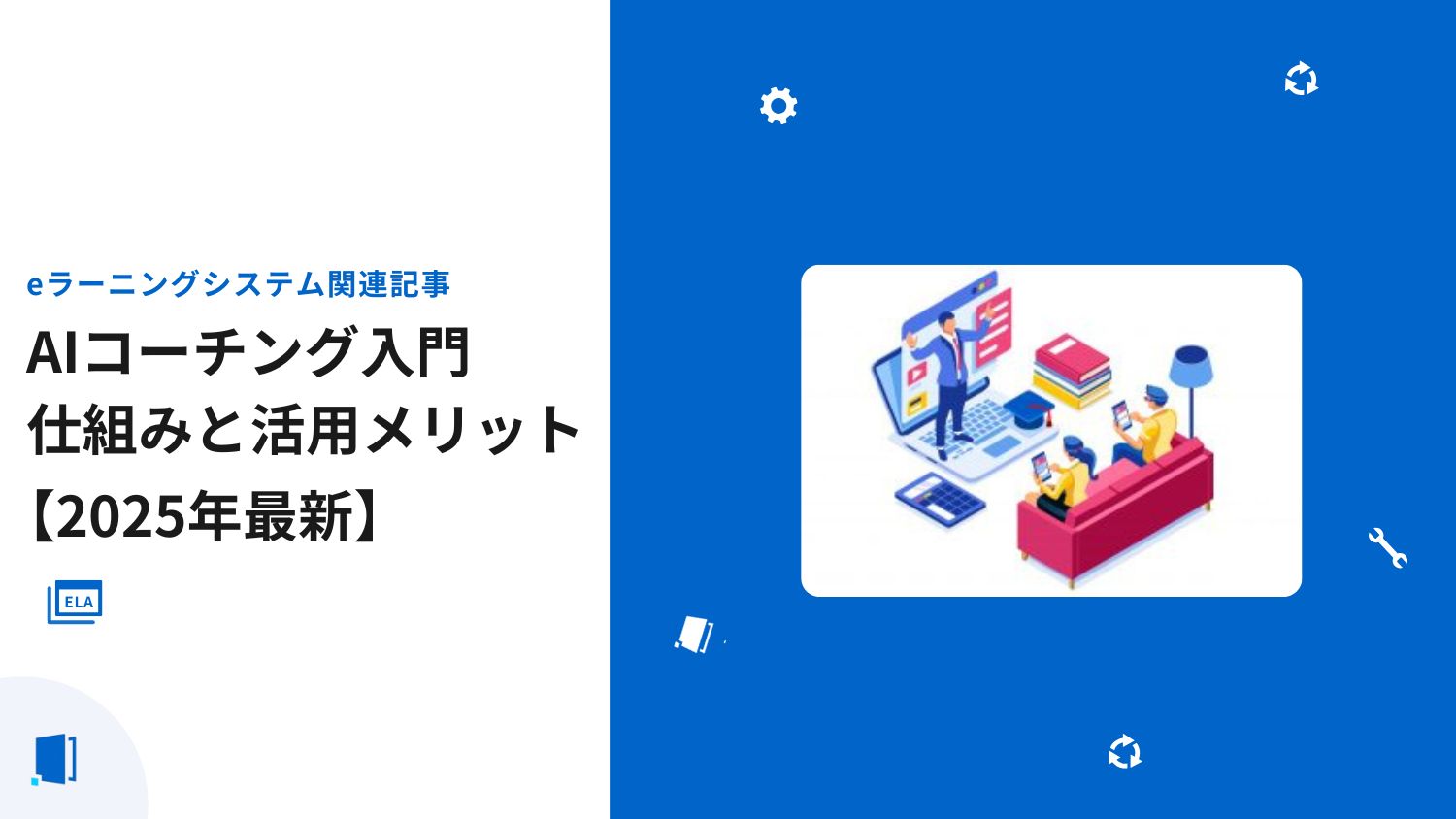 eラーニングシステム関連記事

AIコーチング入門
仕組みと活用メリット
【2025年最新】

ELA